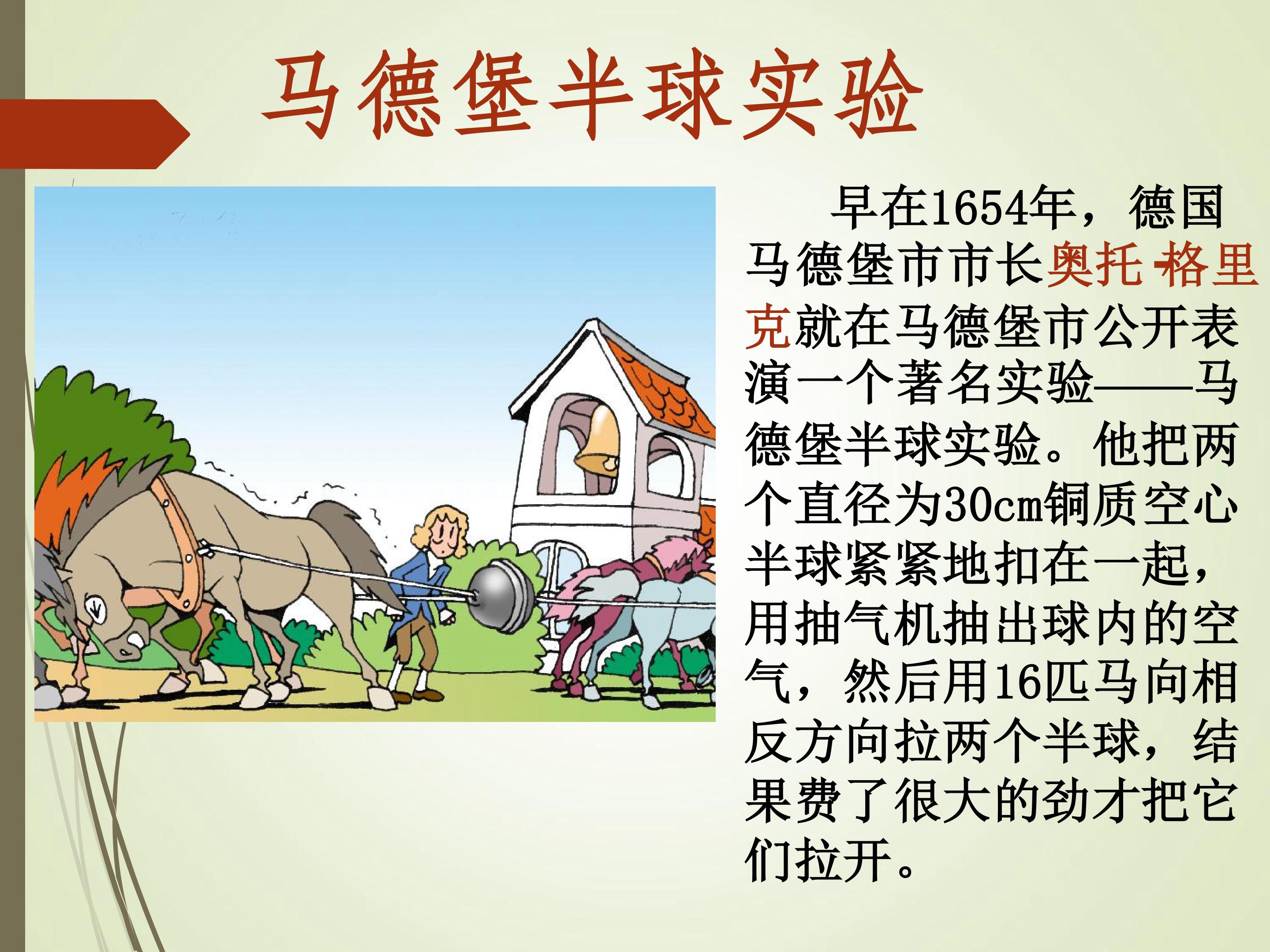 马德堡半球实验

早在1654年，德国马德堡市市长奥托·格里克就在马德堡市公开表演一个著名实验——马德堡半球实验。他把两个直径为30cm铜质空心半球紧紧地扣在一起，用抽气机抽出球内的空气，然后用16匹马向相反方向拉两个半球，结果费了很大的劲才把它们拉开。